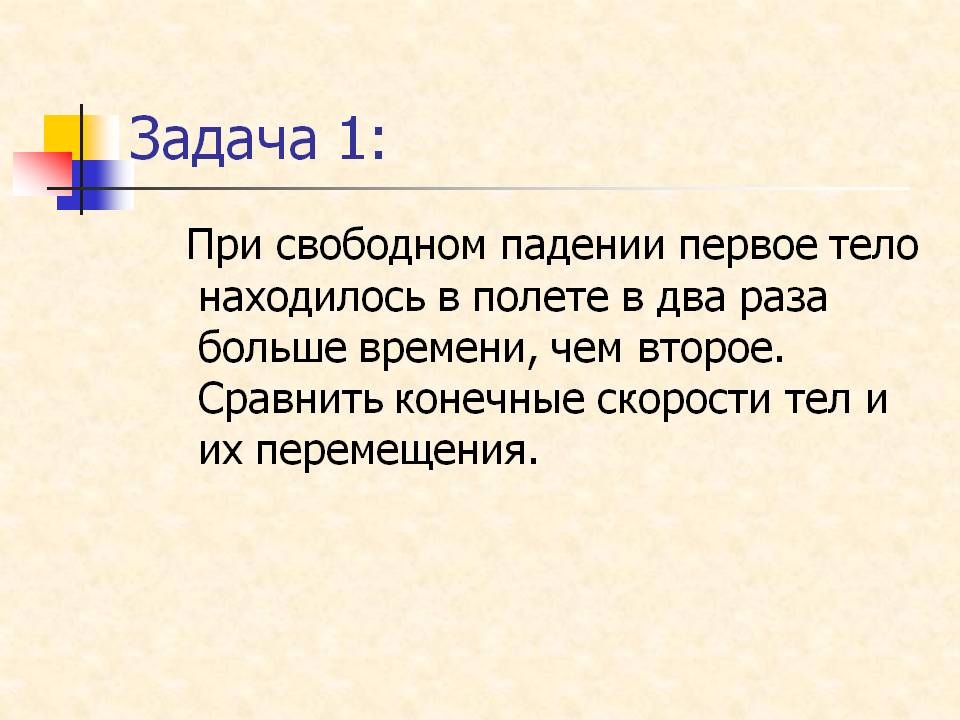 Задача 1:

При свободном падении первое тело находилось в полете в два раза больше времени, чем второе. Сравнить конечные скорости тел и их перемещения.